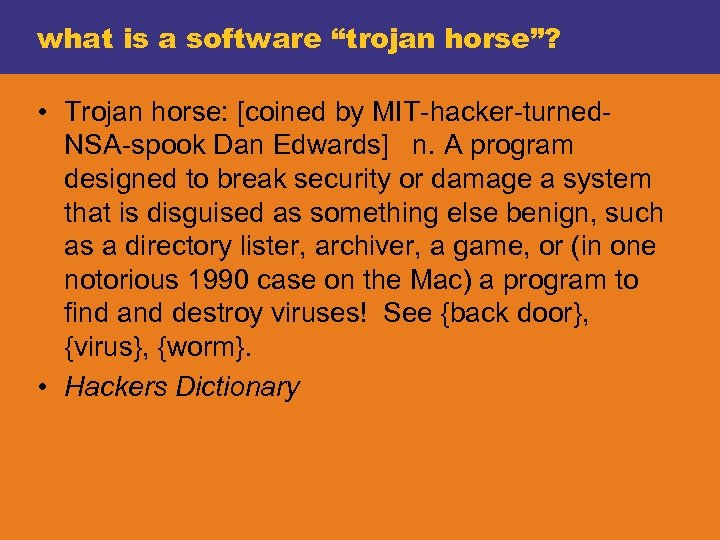 what is a software “trojan horse”?

• Trojan horse: [coined by MIT-hacker-turned-NSA-spook Dan Edwards] n. A program designed to break security or damage a system that is disguised as something else benign, such as a directory lister, archiver, a game, or (in one notorious 1990 case on the Mac) a program to find and destroy viruses! See {back door}, {virus}, {worm}.

• Hackers Dictionary